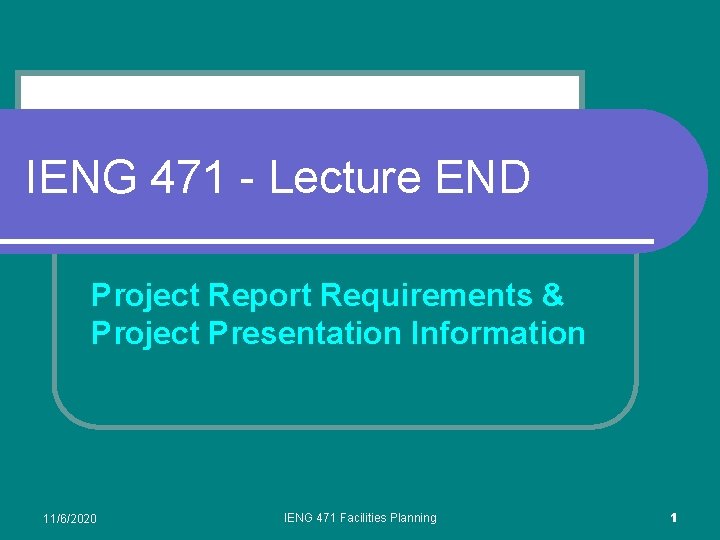 IENG 471 - Lecture END

Project Report Requirements & Project Presentation Information

11/6/2020

IENG 471 Facilities Planning

1